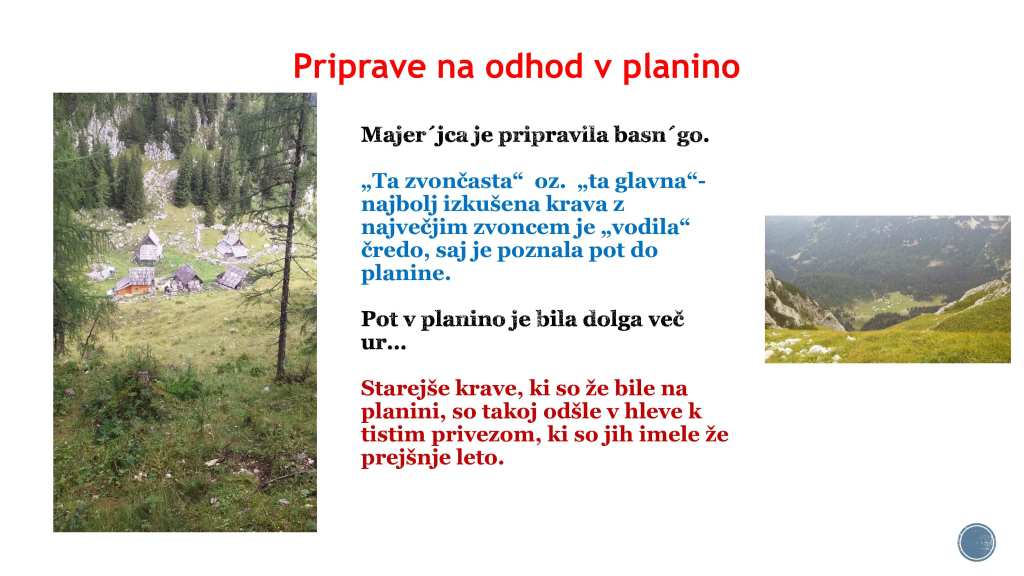 Priprave na odhod v planino

Majer´jca je pripravila basn´go.

„Ta zvončasta“ oz. „ta glavna“- najbolj izkušena krava z največjim zvoncem je „vodila“ čredo, saj je poznala pot do planine.

Pot v planino je bila dolga več ur…

Starejše krave, ki so že bile na planini, so takoj odšle v hleve k tistim privezom, ki so jih imele že prejšnje leto.